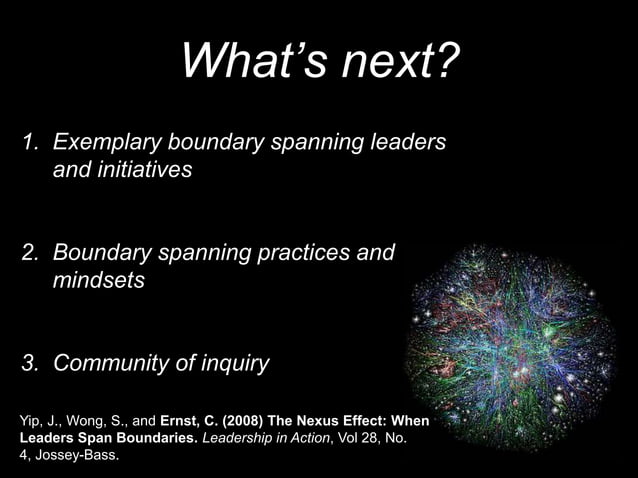 What's next?

1. Exemplary boundary spanning leaders and initiatives

2. Boundary spanning practices and mindsets

3. Community of inquiry

Yip, J., Wong, S., and Ernst, C. (2008) The Nexus Effect: When Leaders Span Boundaries. Leadership in Action, Vol 28, No. 4, Jossey-Bass.